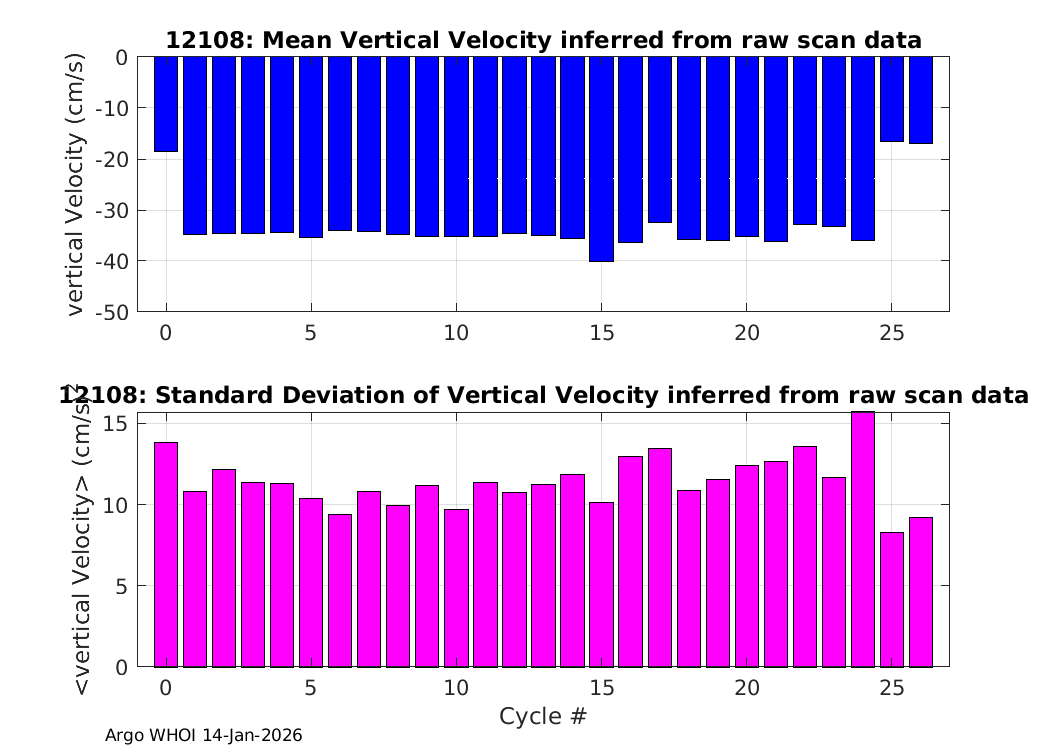 12108: Mean Vertical Velocity inferred from raw scan data

vertical Velocity (cm/s)

0
-10
-20
-30
-40
-50

0 5 10 15 20 25

12108: Standard Deviation of Vertical Velocity inferred from raw scan data

<vertical Velocity> (cm/s)

15
10
5
0

0 5 10 15 20 25

Cycle #

Argo WHOI 14-Jan-2026